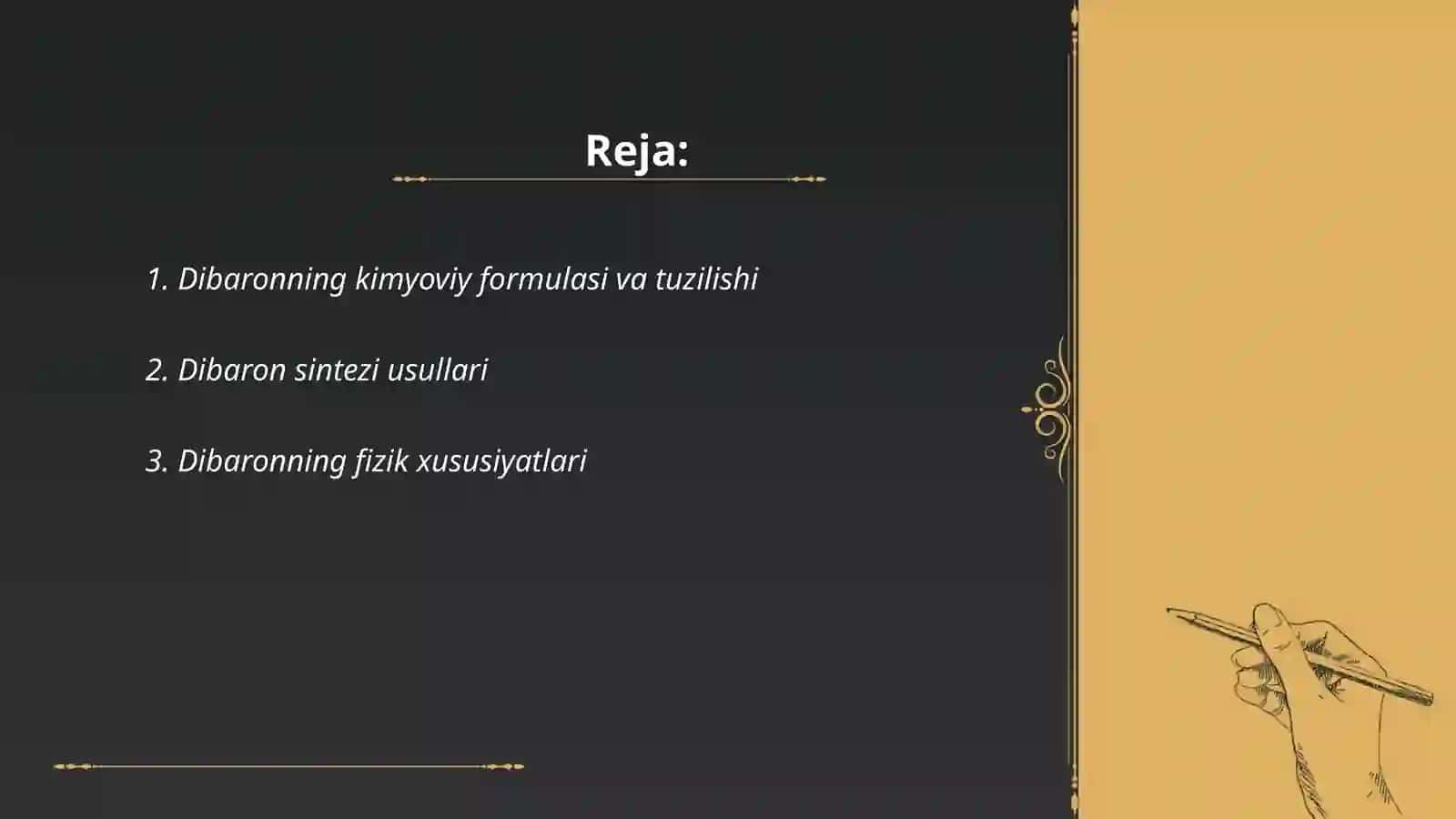 Reja:

1. Dibaronning kimyoviy formulasi va tuzilishi

2. Dibaron sintezi usullari

3. Dibaronning fizik xususiyatlari